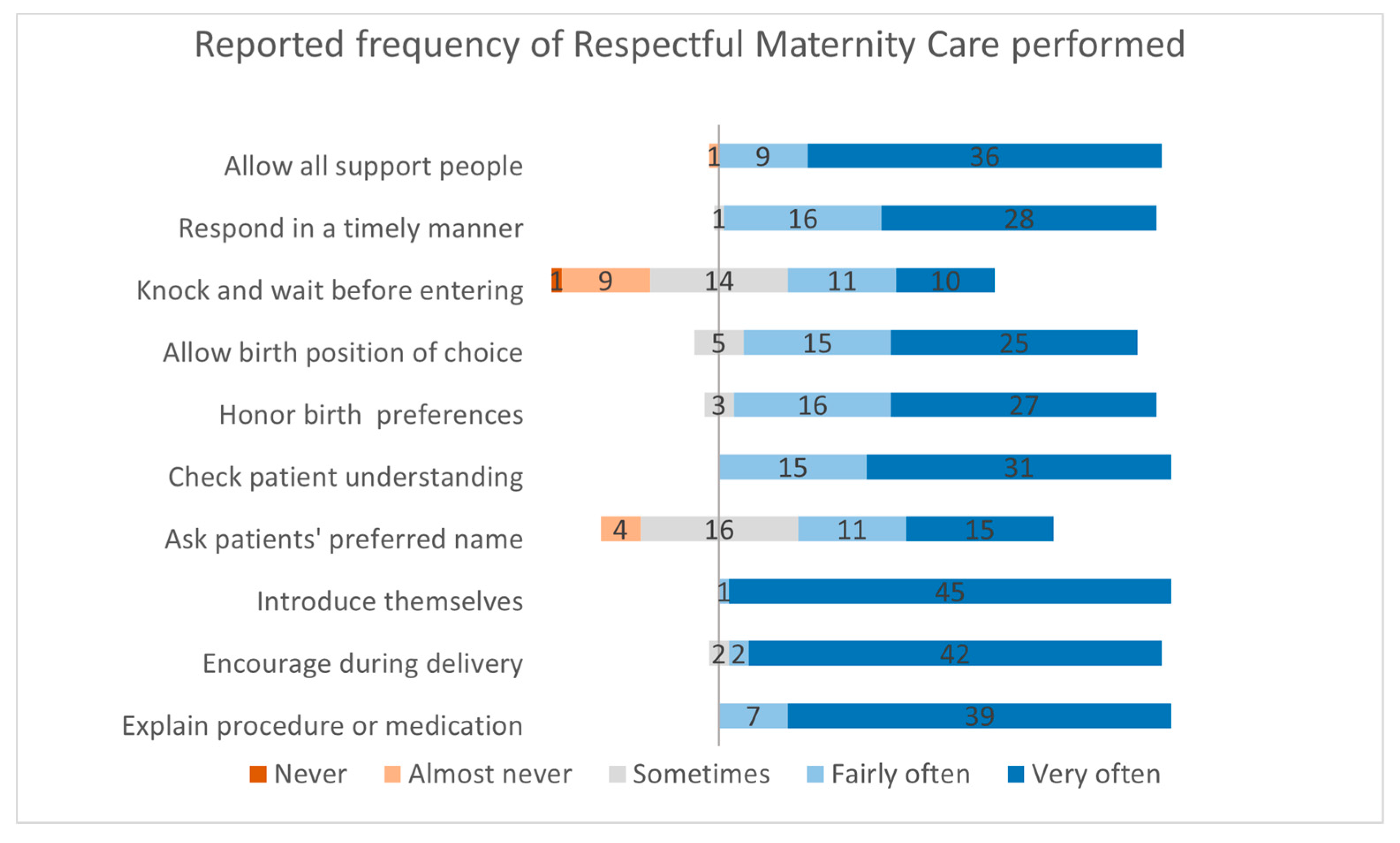 Reported frequency of Respectful Maternity Care performed

Allow all support people 1 9 36

Respond in a timely manner 1 16 28

Knock and wait before entering 1 9 14 11 10

Allow birth position of choice 5 15 25

Honor birth preferences 3 16 27

Check patient understanding 15 31

Ask patients' preferred name 4 16 11 15

Introduce themselves 1 45

Encourage during delivery 2 2 42

Explain procedure or medication 7 39

Never Almost never Sometimes Fairly often Very often